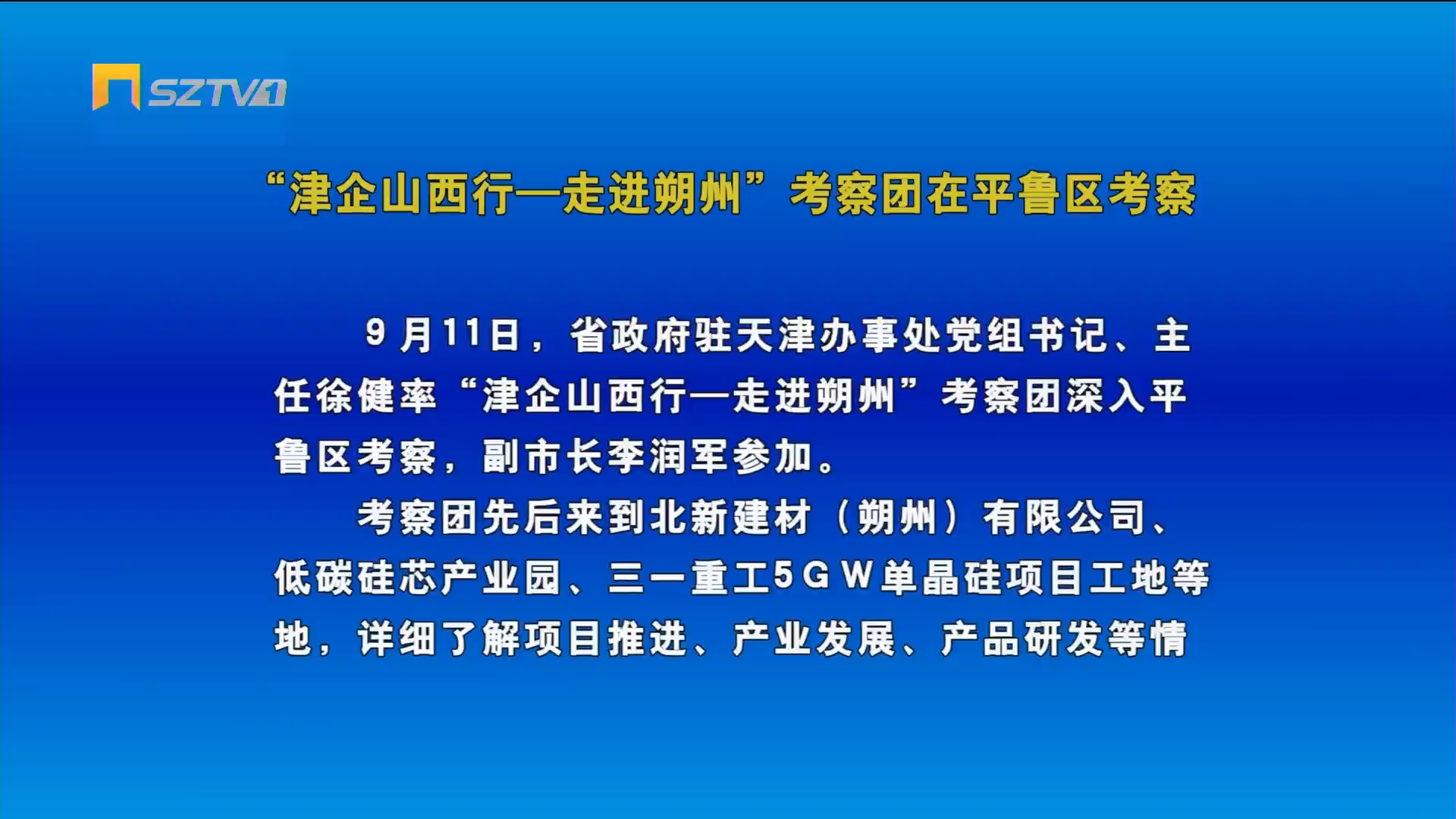 SZTV1

“津企山西行—走进朔州”考察团在平鲁区考察

9月11日，省政府驻天津办事处党组书记、主任徐健率“津企山西行—走进朔州”考察团深入平鲁区考察，副市长李润军参加。

考察团先后来到北新建材（朔州）有限公司、低碳硅芯产业园、三一重工5GW单晶硅项目工地等地，详细了解项目推进、产业发展、产品研发等情